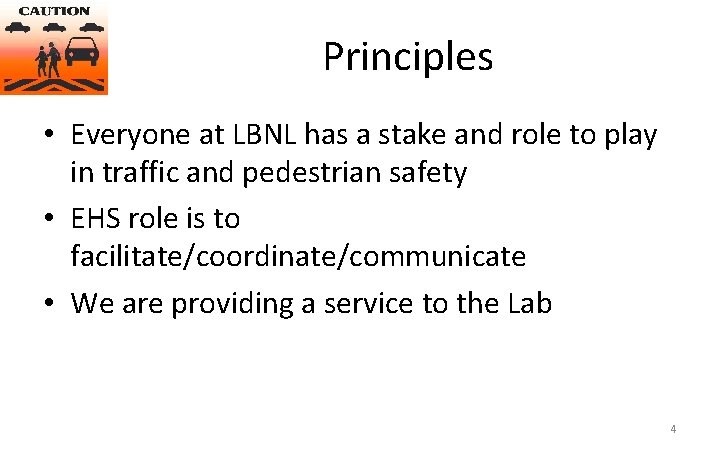 CAUTION

Principles

• Everyone at LBNL has a stake and role to play in traffic and pedestrian safety
• EHS role is to facilitate/coordinate/communicate
• We are providing a service to the Lab

4